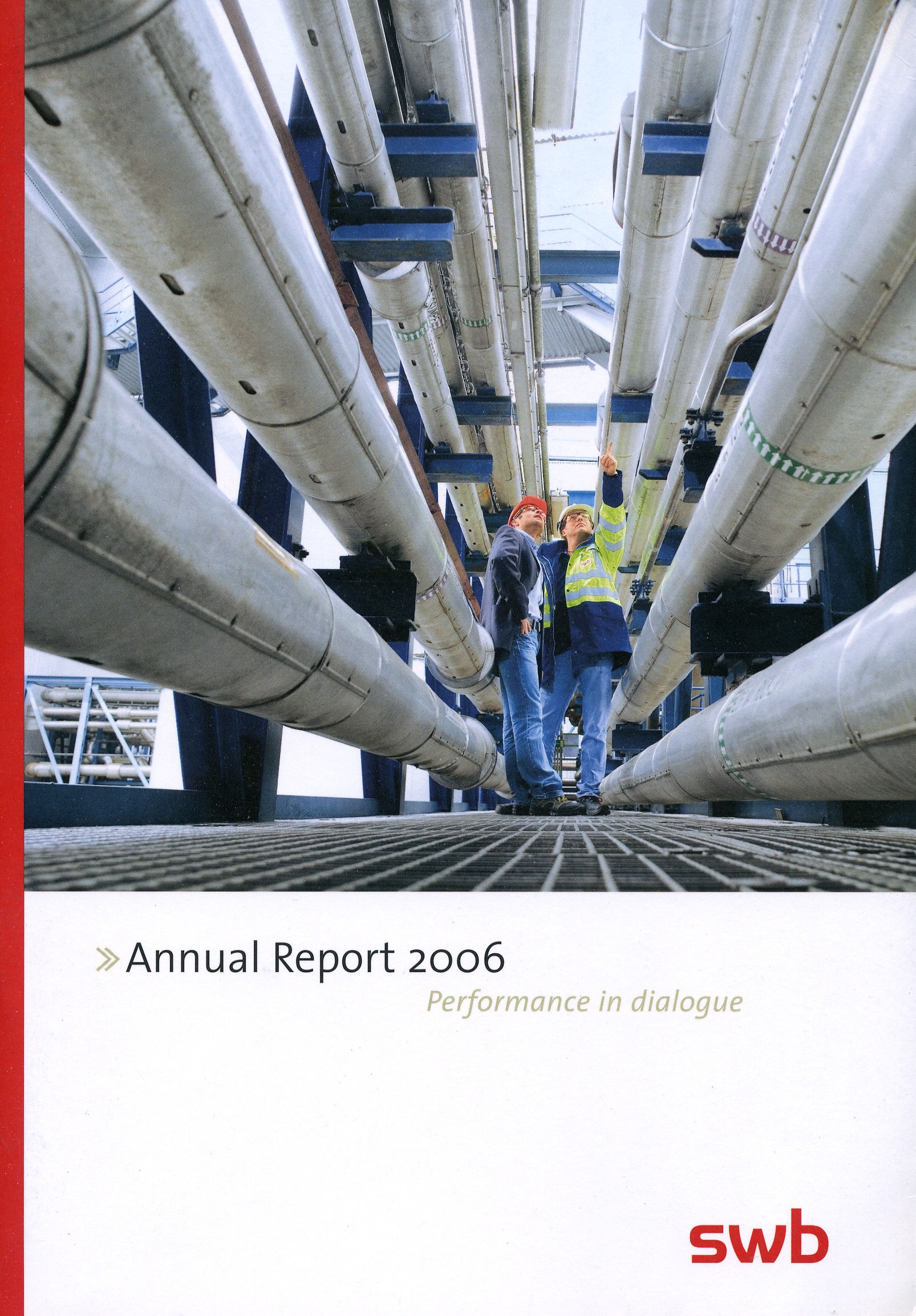 » Annual Report 2006
Performance in dialogue

swb